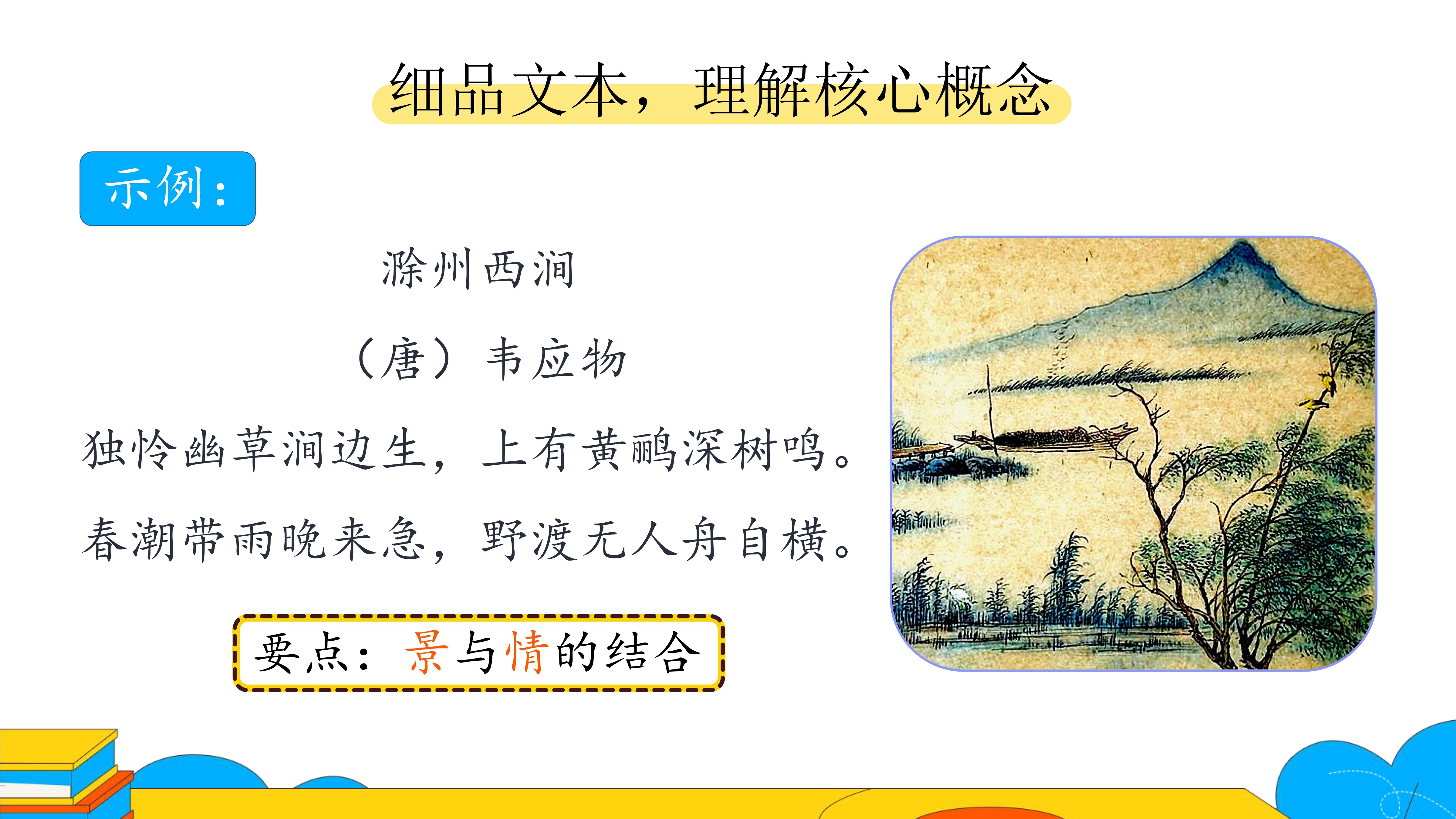 细品文本，理解核心概念

示例：

滁州西涧

（唐）韦应物

独怜幽草涧边生，上有黄鹂深树鸣。

春潮带雨晚来急，野渡无人舟自横。

要点：景与情的结合